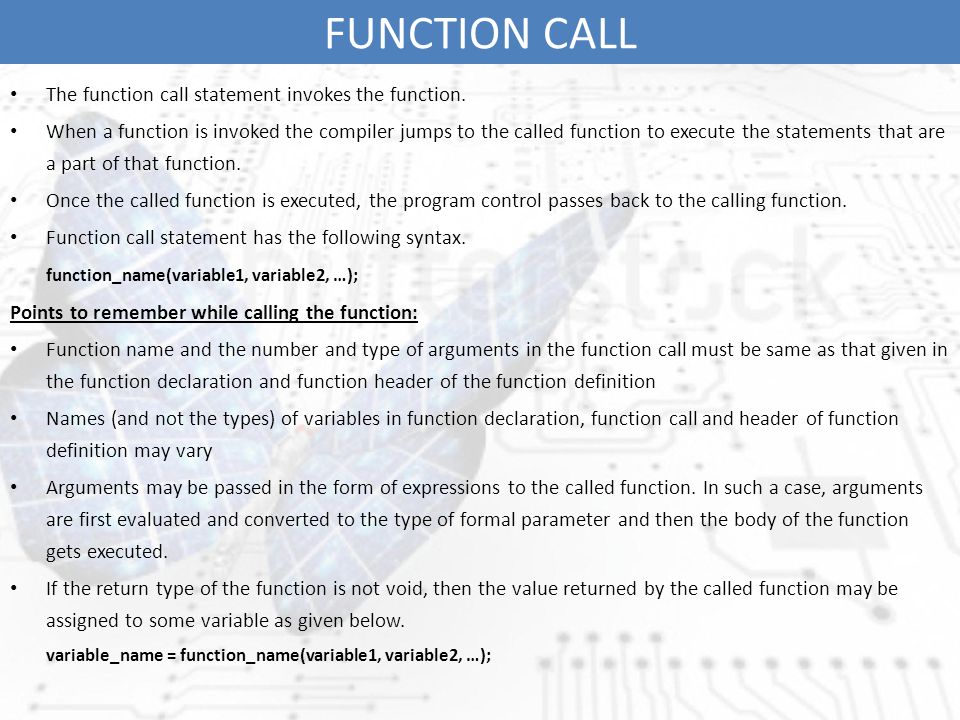 FUNCTION CALL

• The function call statement invokes the function.

• When a function is invoked the compiler jumps to the called function to execute the statements that are a part of that function.

• Once the called function is executed, the program control passes back to the calling function.

• Function call statement has the following syntax.

function_name(variable1, variable2, …);

Points to remember while calling the function:

• Function name and the number and type of arguments in the function call must be same as that given in the function declaration and function header of the function definition

• Names (and not the types) of variables in function declaration, function call and header of function definition may vary

• Arguments may be passed in the form of expressions to the called function. In such a case, arguments are first evaluated and converted to the type of formal parameter and then the body of the function gets executed.

• If the return type of the function is not void, then the value returned by the called function may be assigned to some variable as given below.

variable_name = function_name(variable1, variable2, …);